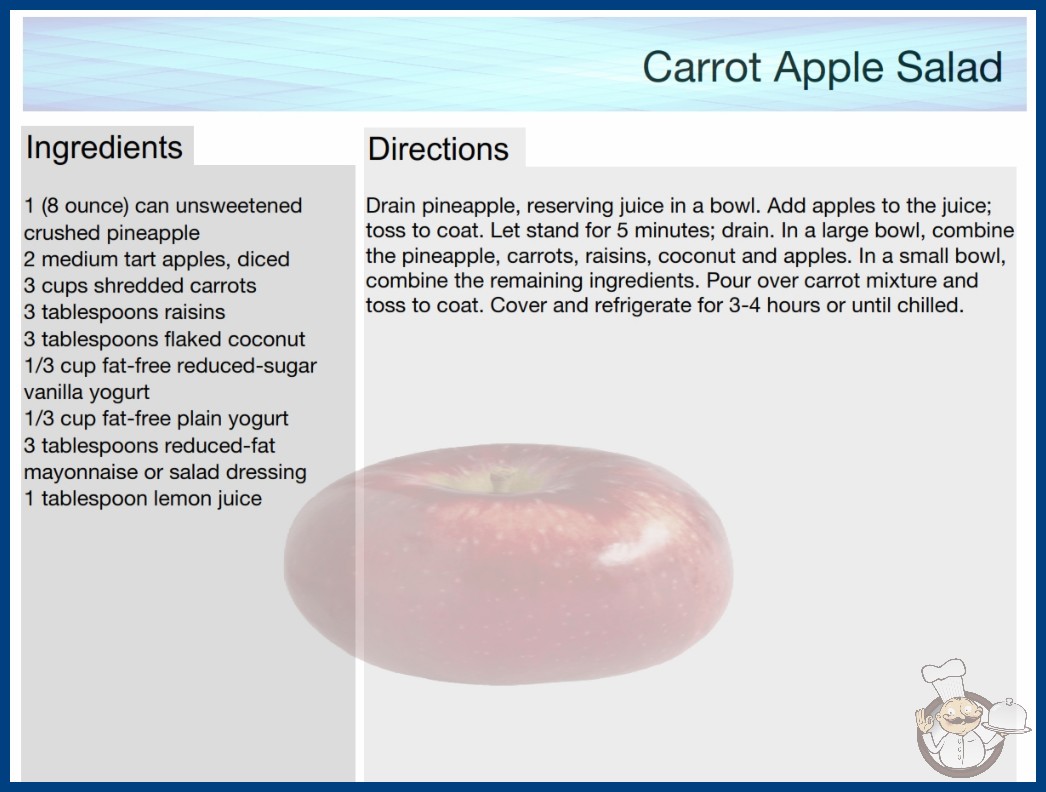 Carrot Apple Salad

Ingredients

1 (8 ounce) can unsweetened crushed pineapple
2 medium tart apples, diced
3 cups shredded carrots
3 tablespoons raisins
3 tablespoons flaked coconut
1/3 cup fat-free reduced-sugar vanilla yogurt
1/3 cup fat-free plain yogurt
3 tablespoons reduced-fat mayonnaise or salad dressing
1 tablespoon lemon juice

Directions

Drain pineapple, reserving juice in a bowl. Add apples to the juice; toss to coat. Let stand for 5 minutes; drain. In a large bowl, combine the pineapple, carrots, raisins, coconut and apples. In a small bowl, combine the remaining ingredients. Pour over carrot mixture and toss to coat. Cover and refrigerate for 3-4 hours or until chilled.